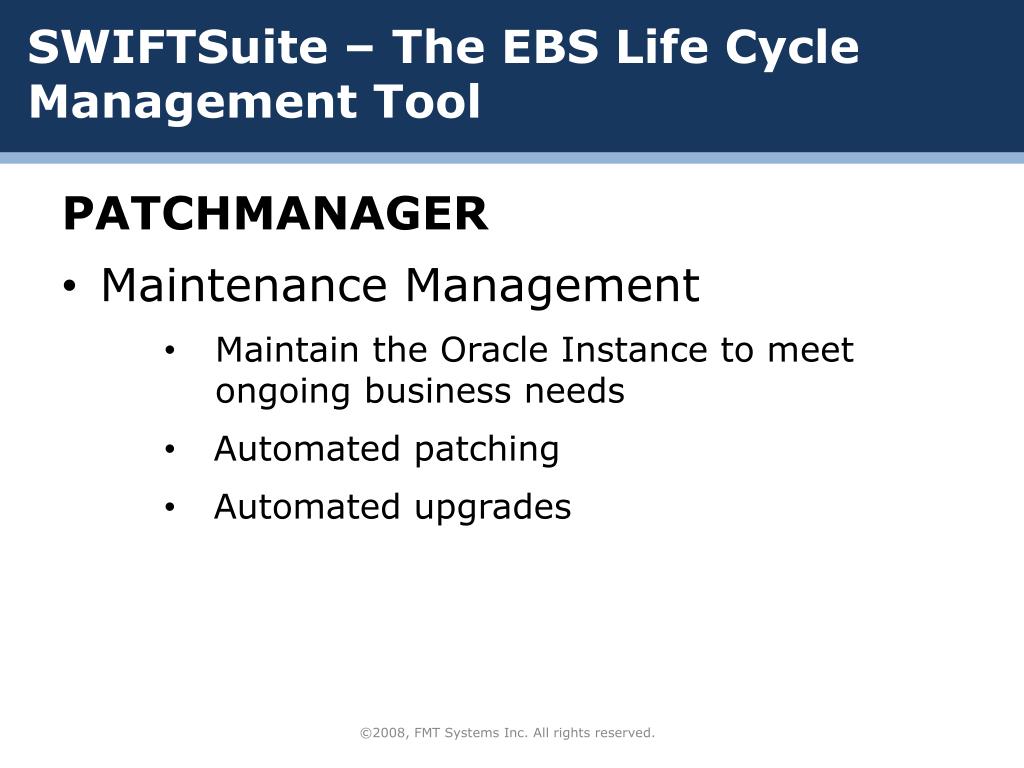 SWIFTSuite – The EBS Life Cycle Management Tool

PATCHMANAGER

• Maintenance Management

• Maintain the Oracle Instance to meet ongoing business needs

• Automated patching

• Automated upgrades

©2008, FMT Systems Inc. All rights reserved.